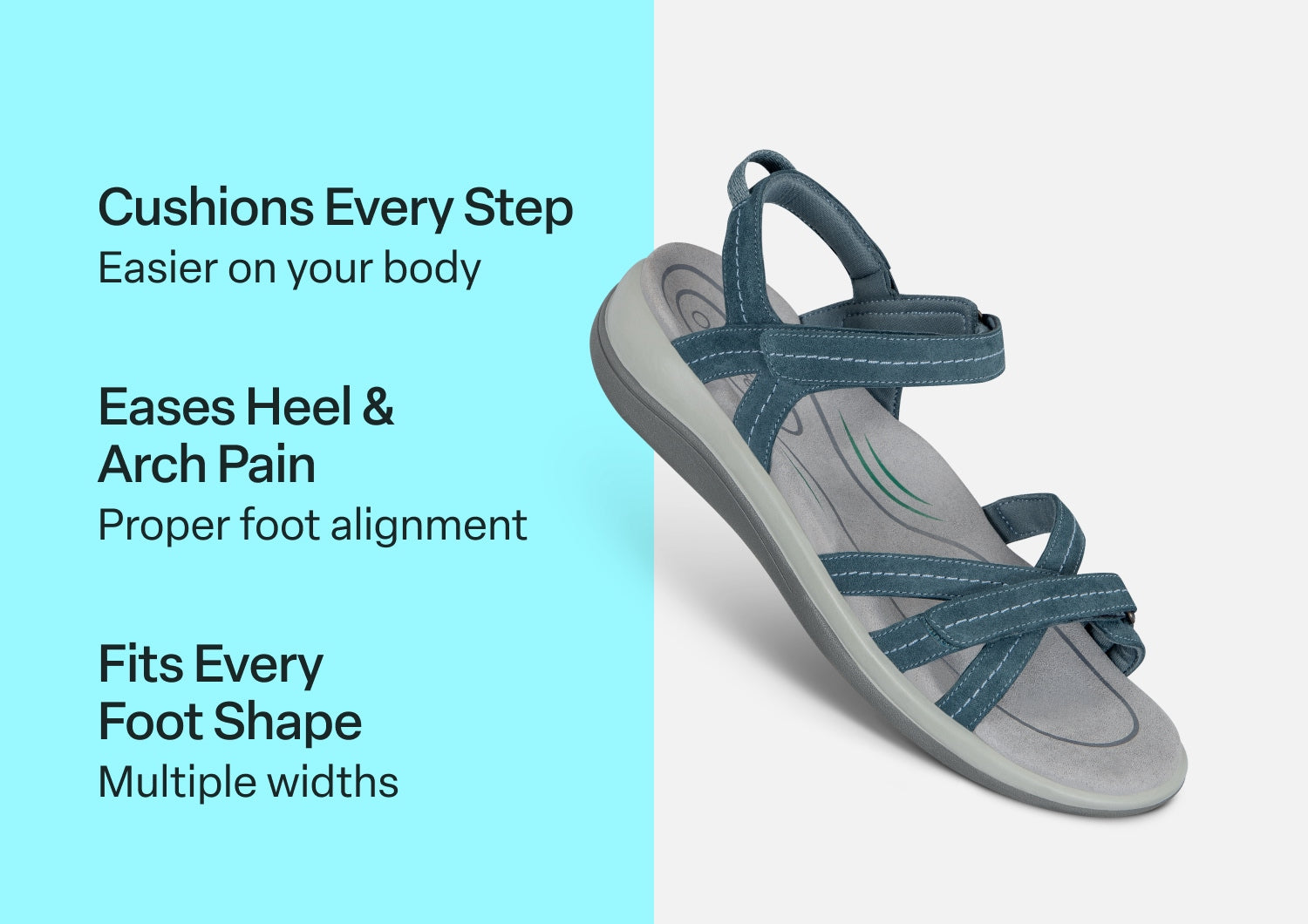 Cushions Every Step
Easier on your body

Eases Heel & Arch Pain
Proper foot alignment

Fits Every Foot Shape
Multiple widths